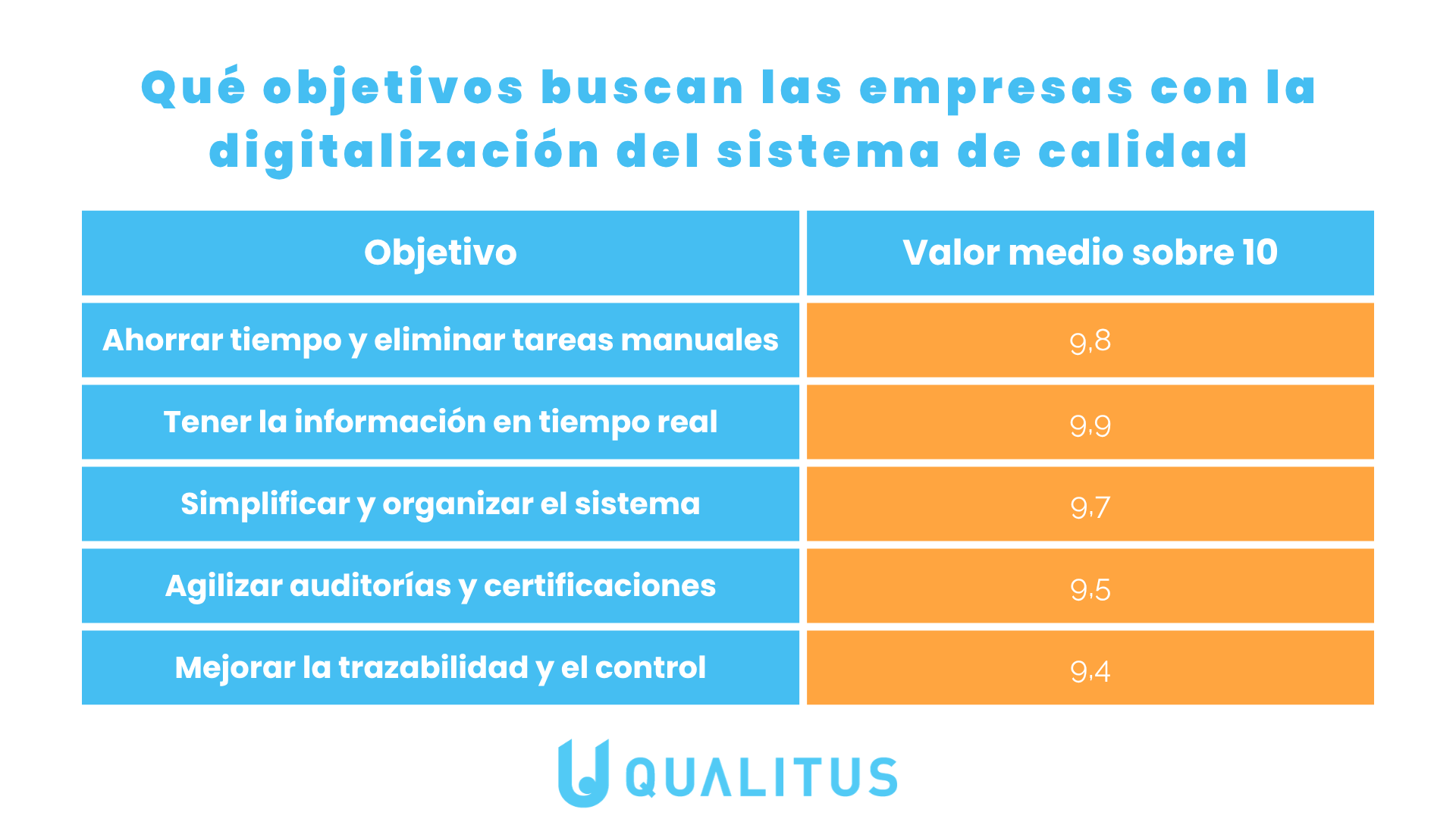 Qué objetivos buscan las empresas con la digitalización del sistema de calidad

| Objetivo | Valor medio sobre 10 |
|---|---|
| Ahorrar tiempo y eliminar tareas manuales | 9,8 |
| Tener la información en tiempo real | 9,9 |
| Simplificar y organizar el sistema | 9,7 |
| Agilizar auditorías y certificaciones | 9,5 |
| Mejorar la trazabilidad y el control | 9,4 |

QUALITUS